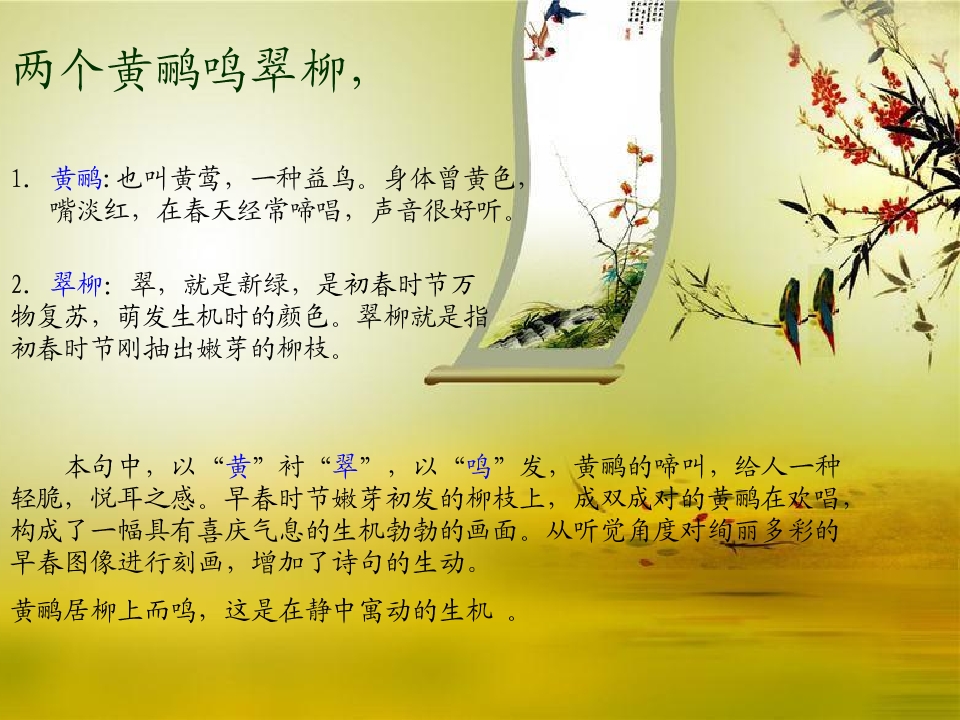 两个黄鹂鸣翠柳，

1. 黄鹂: 也叫黄莺，一种益鸟。身体曾黄色，嘴淡红，在春天经常啼唱，声音很好听。

2. 翠柳: 翠，就是新绿，是初春时节万物复苏，萌发生机时的颜色。翠柳就是指初春时节刚抽出嫩芽的柳枝。

本句中，以“黄”衬“翠”，以“鸣”发，黄鹂的啼叫，给人一种轻脆，悦耳之感。早春时节嫩芽初发的柳枝上，成双成对的黄鹂在欢唱，构成了一幅具有喜庆气息的生机勃勃的画面。从听觉角度对绚丽多彩的早春图像进行刻画，增加了诗句的生动。

黄鹂居柳上而鸣，这是在静中寓动的生机 。